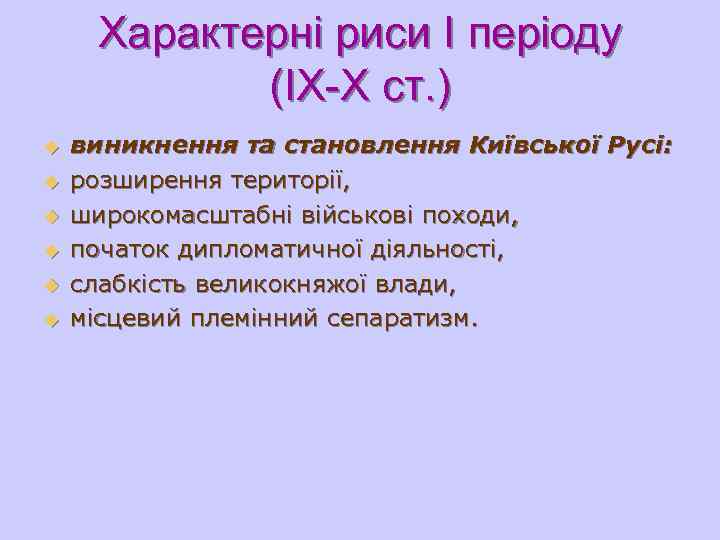 Характерні риси І періоду (ІХ-Х ст.)

виникнення та становлення Київської Русі:
розширення території,
широкомасштабні військові походи,
початок дипломатичної діяльності,
слабкість великокняжої влади,
місцевий племінний сепаратизм.